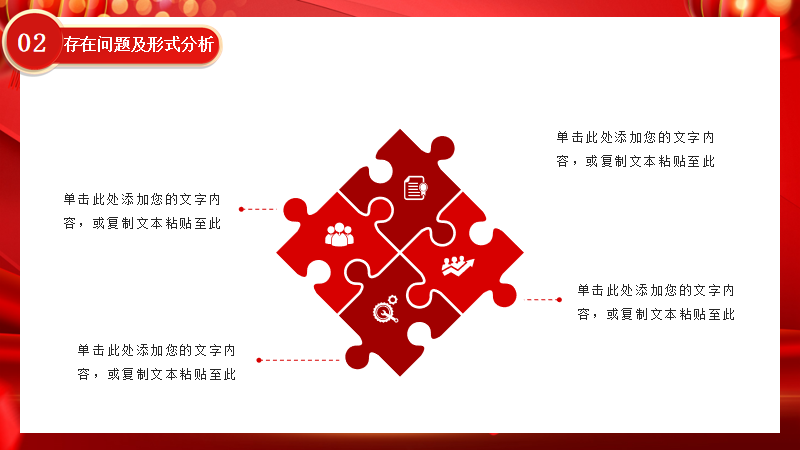 02 存在问题及形式分析

单击此处添加您的文字内容，或复制文本粘贴至此

单击此处添加您的文字内容，或复制文本粘贴至此

单击此处添加您的文字内容，或复制文本粘贴至此

单击此处添加您的文字内容，或复制文本粘贴至此